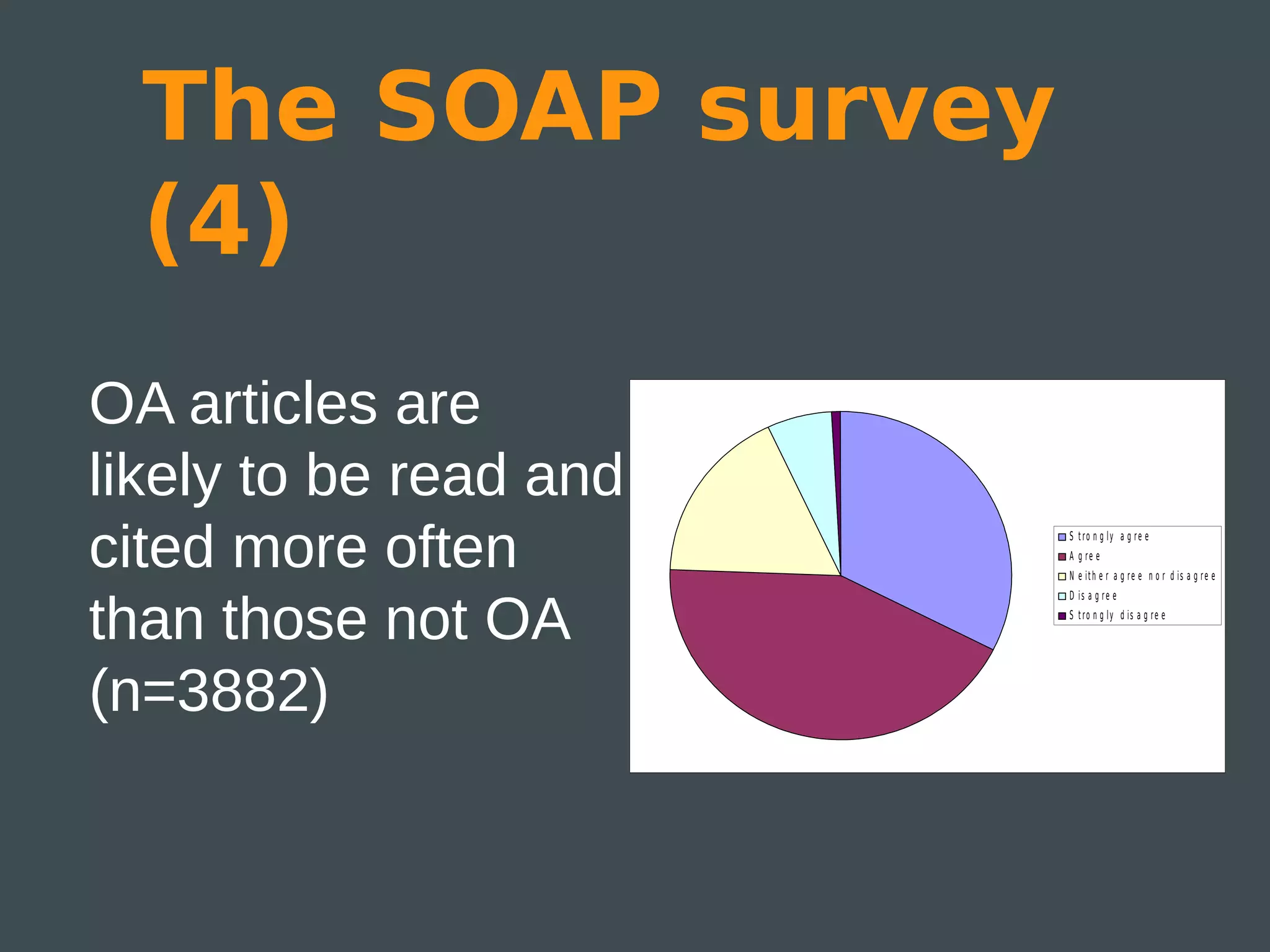 The SOAP survey (4)

OA articles are likely to be read and cited more often than those not OA (n=3882)

Strongly agree
Agree
Neither agree nor disagree
Disagree
Strongly disagree